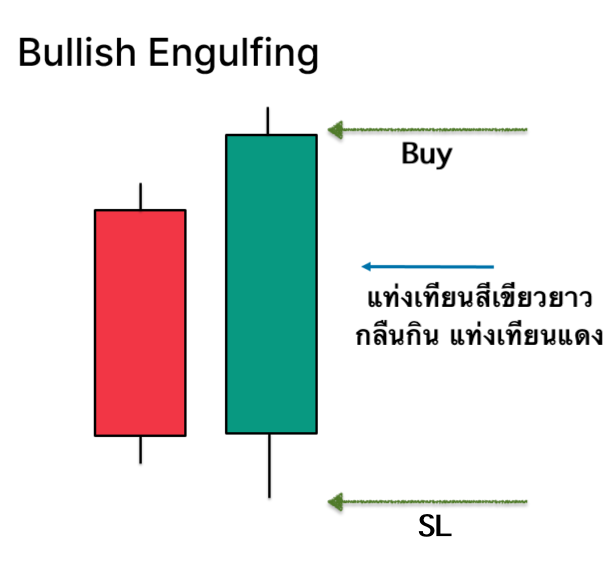 Bullish Engulfing

Buy

แท่งเทียนสีเขียวยาว กลืนกิน แท่งเทียนแดง

SL